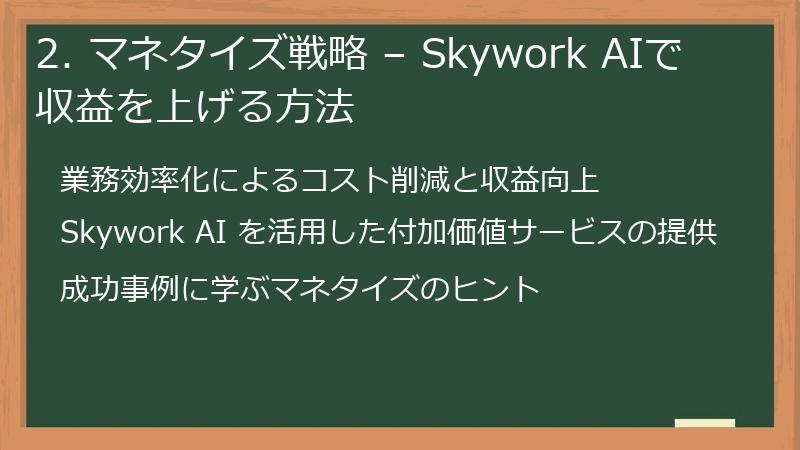 2. マネタイズ戦略 – Skywork AIで収益を上げる方法

業務効率化によるコスト削減と収益向上

Skywork AI を活用した付加価値サービスの提供

成功事例に学ぶマネタイズのヒント